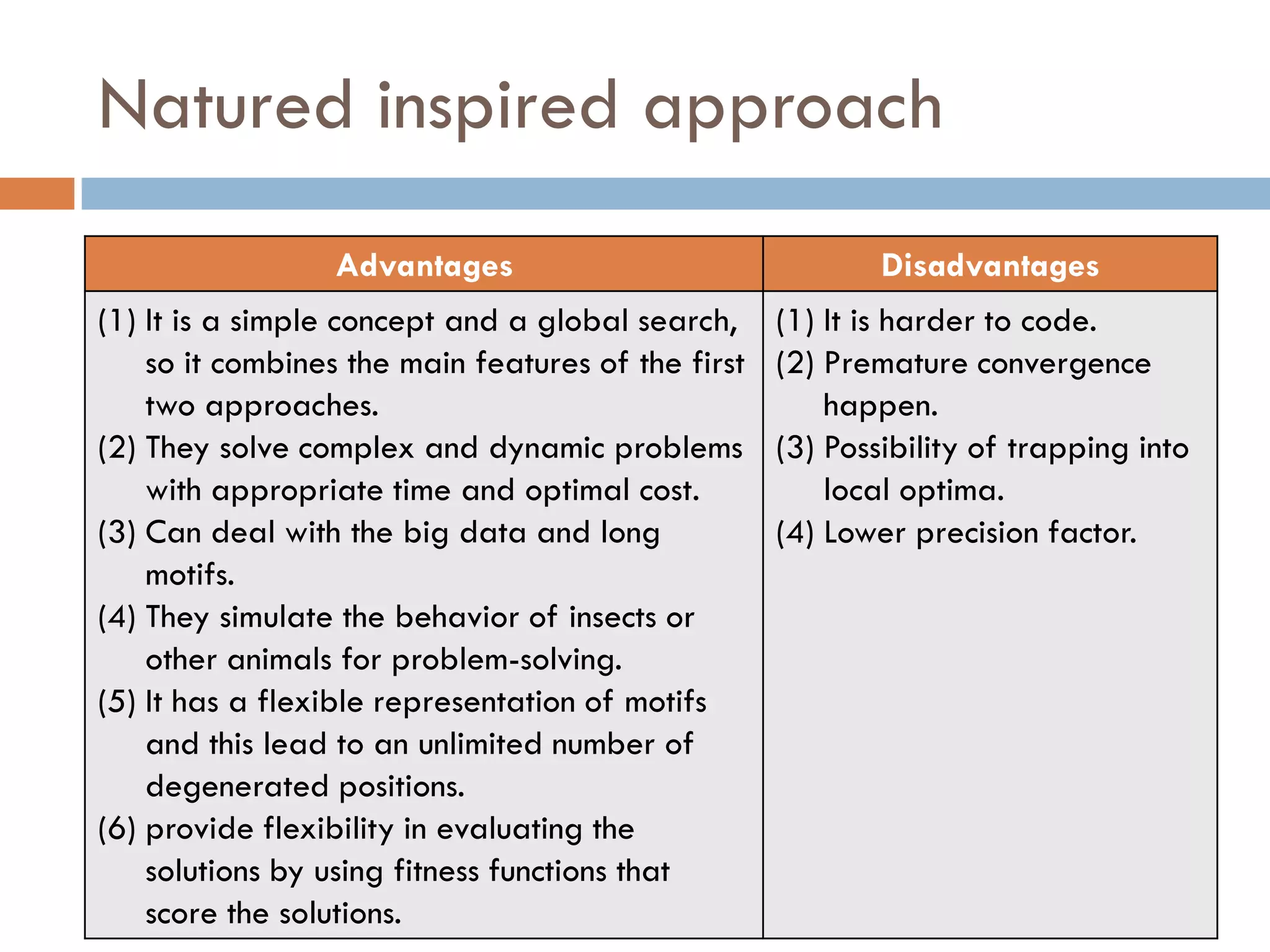 Natured inspired approach

| Advantages | Disadvantages |
|---|---|
| (1) It is a simple concept and a global search, so it combines the main features of the first two approaches. (2) They solve complex and dynamic problems with appropriate time and optimal cost. (3) Can deal with the big data and long motifs. (4) They simulate the behavior of insects or other animals for problem-solving. (5) It has a flexible representation of motifs and this lead to an unlimited number of degenerated positions. (6) provide flexibility in evaluating the solutions by using fitness functions that score the solutions. | (1) It is harder to code. (2) Premature convergence happen. (3) Possibility of trapping into local optima. (4) Lower precision factor. |